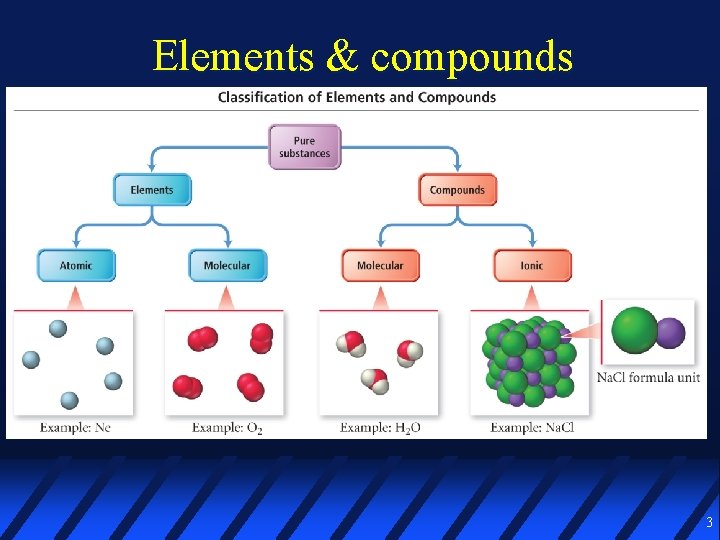 Elements & compounds

Classification of Elements and Compounds

Pure substances

Elements

Compounds

Atomic

Molecular

Molecular

Ionic

Example: Ne

Example: $O_2$

Example: $H_2O$

Example: NaCl

NaCl formula unit

3